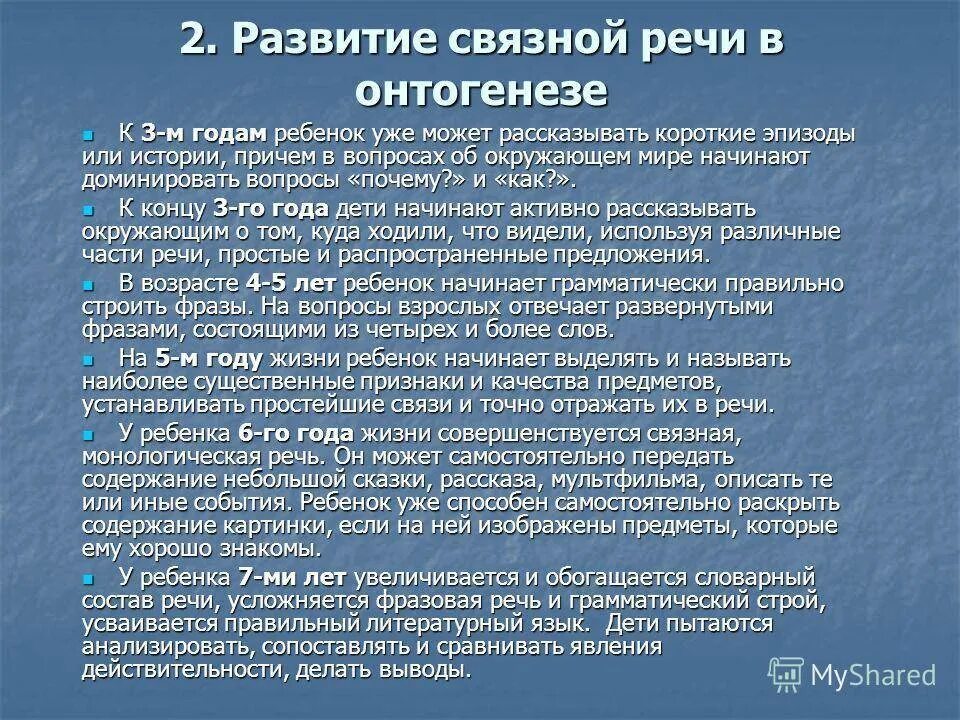 2. Развитие связной речи в онтогенезе

К 3-м годам ребенок уже может рассказывать короткие эпизоды или истории, причем в вопросах об окружающем мире начинают доминировать вопросы «почему?» и «как?».

К концу 3-го года дети начинают активно рассказывать окружающим о том, куда ходили, что видели, используя различные части речи, простые и распространенные предложения.

В возрасте 4-5 лет ребенок начинает грамматически правильно строить фразы. На вопросы взрослых отвечает развернутыми фразами, состоящими из четырех и более слов.

На 5-м году жизни ребенок начинает выделять и называть наиболее существенные признаки и качества предметов, устанавливать простейшие связи и точно отражать их в речи.

У ребенка 6-го года жизни совершенствуется связная, монологическая речь. Он может самостоятельно передать содержание небольшой сказки, рассказа, мультфильма, описать те или иные события. Ребенок уже способен самостоятельно раскрыть содержание картинки, если на ней изображены предметы, которые ему хорошо знакомы.

У ребенка 7-ми лет увеличивается и обогащается словарный состав речи, усложняется фразовая речь и грамматический строй, усваивается правильный литературный язык. Дети пытаются анализировать, сопоставлять и сравнивать явления действительности, делать выводы.

MyShared